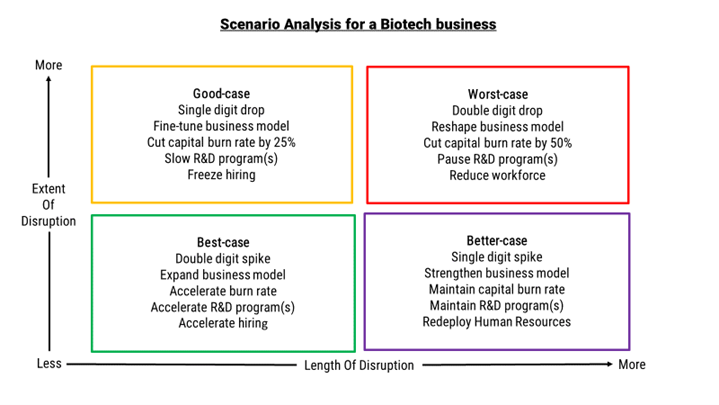 Scenario Analysis for a Biotech business

More

Extent Of Disruption

Less

Good-case
Single digit drop
Fine-tune business model
Cut capital burn rate by 25%
Slow R&D program(s)
Freeze hiring

Worst-case
Double digit drop
Reshape business model
Cut capital burn rate by 50%
Pause R&D program(s)
Reduce workforce

Best-case
Double digit spike
Expand business model
Accelerate burn rate
Accelerate R&D program(s)
Accelerate hiring

Better-case
Single digit spike
Strengthen business model
Maintain capital burn rate
Maintain R&D program(s)
Redeploy Human Resources

Length Of Disruption

More